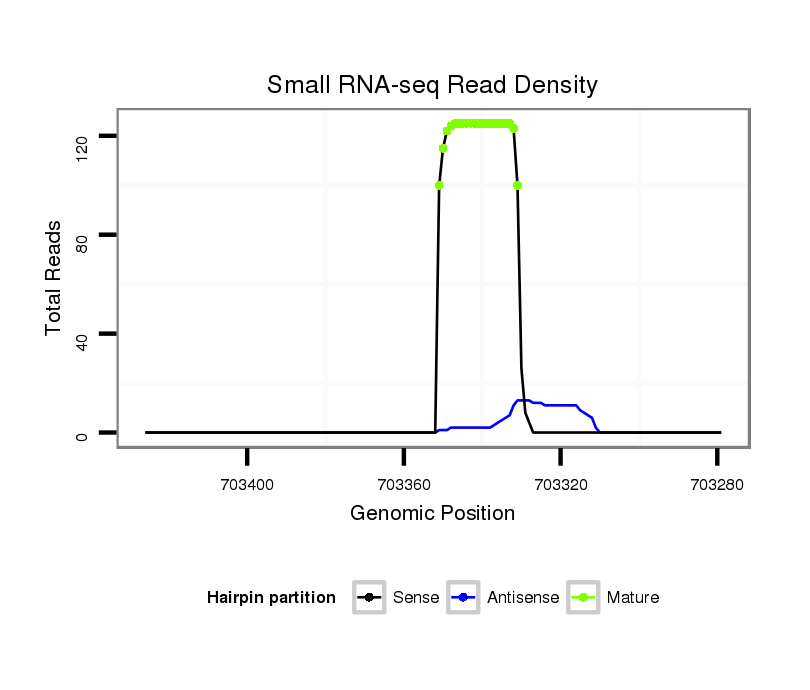 Small RNA-seq Read Density

Total Reads

120
80
40
0

703400
703360
703320
703280

Genomic Position

Hairpin partition
Sense
Antisense
Mature